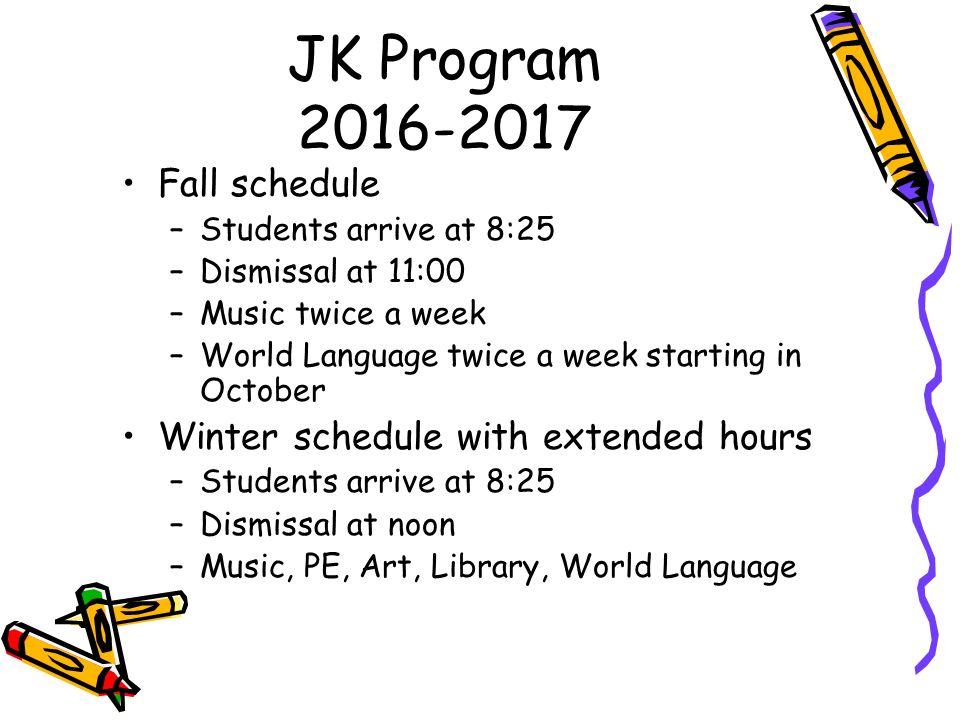 JK Program
2016-2017

• Fall schedule
– Students arrive at 8:25
– Dismissal at 11:00
– Music twice a week
– World Language twice a week starting in October

• Winter schedule with extended hours
– Students arrive at 8:25
– Dismissal at noon
– Music, PE, Art, Library, World Language